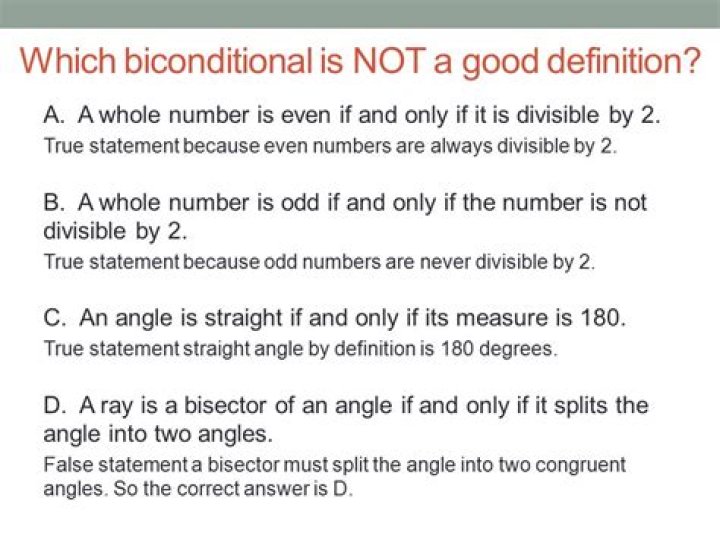 Which biconditional is NOT a good definition?

A. A whole number is even if and only if it is divisible by 2.
True statement because even numbers are always divisible by 2.

B. A whole number is odd if and only if the number is not divisible by 2.
True statement because odd numbers are never divisible by 2.

C. An angle is straight if and only if its measure is 180.
True statement straight angle by definition is 180 degrees.

D. A ray is a bisector of an angle if and only if it splits the angle into two angles.
False statement a bisector must split the angle into two congruent angles. So the correct answer is D.